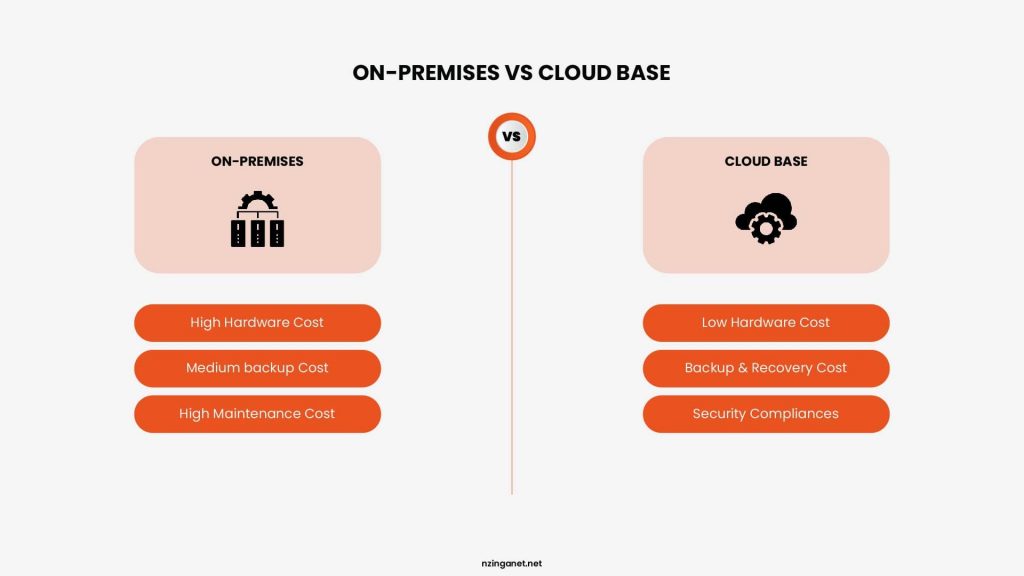 ON-PREMISES VS CLOUD BASE

VS

ON-PREMISES

High Hardware Cost

Medium backup Cost

High Maintenance Cost

CLOUD BASE

Low Hardware Cost

Backup & Recovery Cost

Security Compliances

nzinganet.net